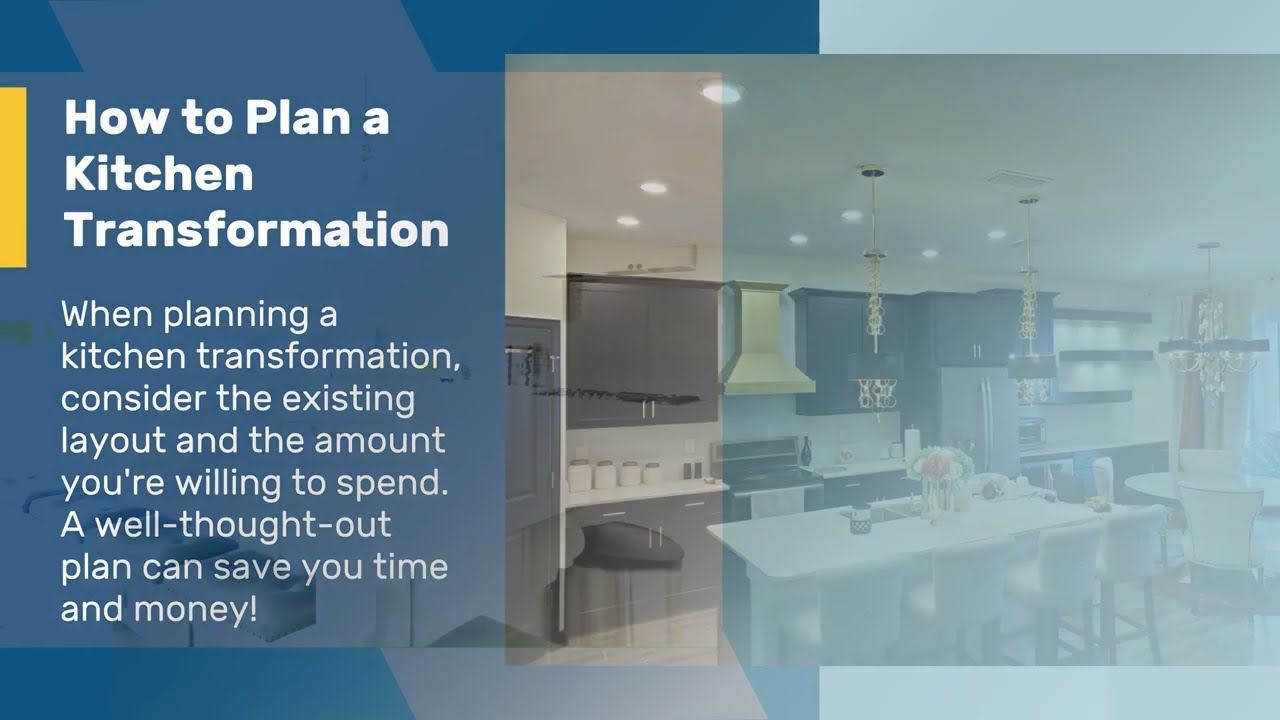 How to Plan a Kitchen Transformation

When planning a kitchen transformation, consider the existing layout and the amount you're willing to spend. A well-thought-out plan can save you time and money!